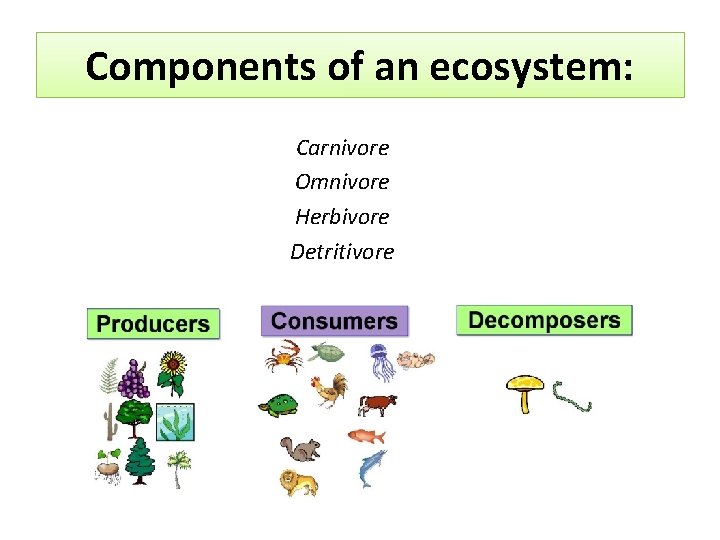 Components of an ecosystem:

Carnivore
Omnivore
Herbivore
Detritivore

Producers

Consumers

Decomposers